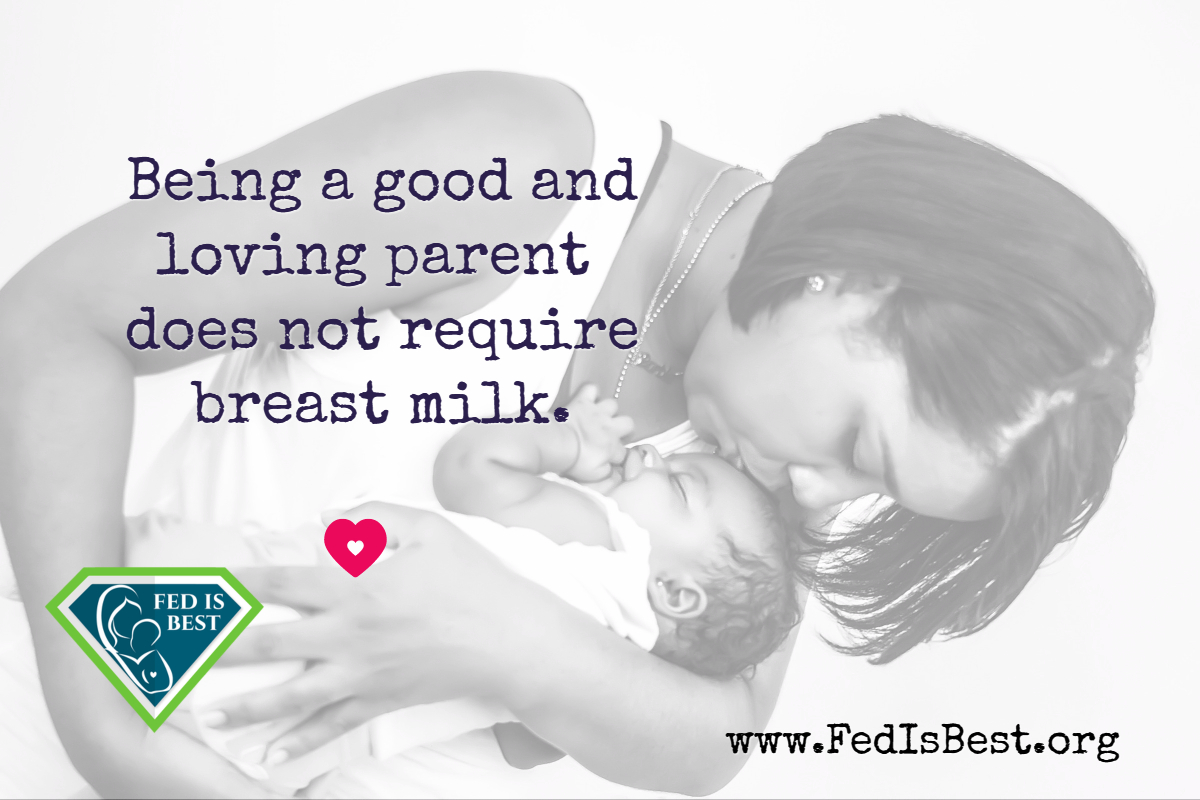 Being a good and loving parent does not require breast milk.

FED IS BEST

www.FedIsBest.org